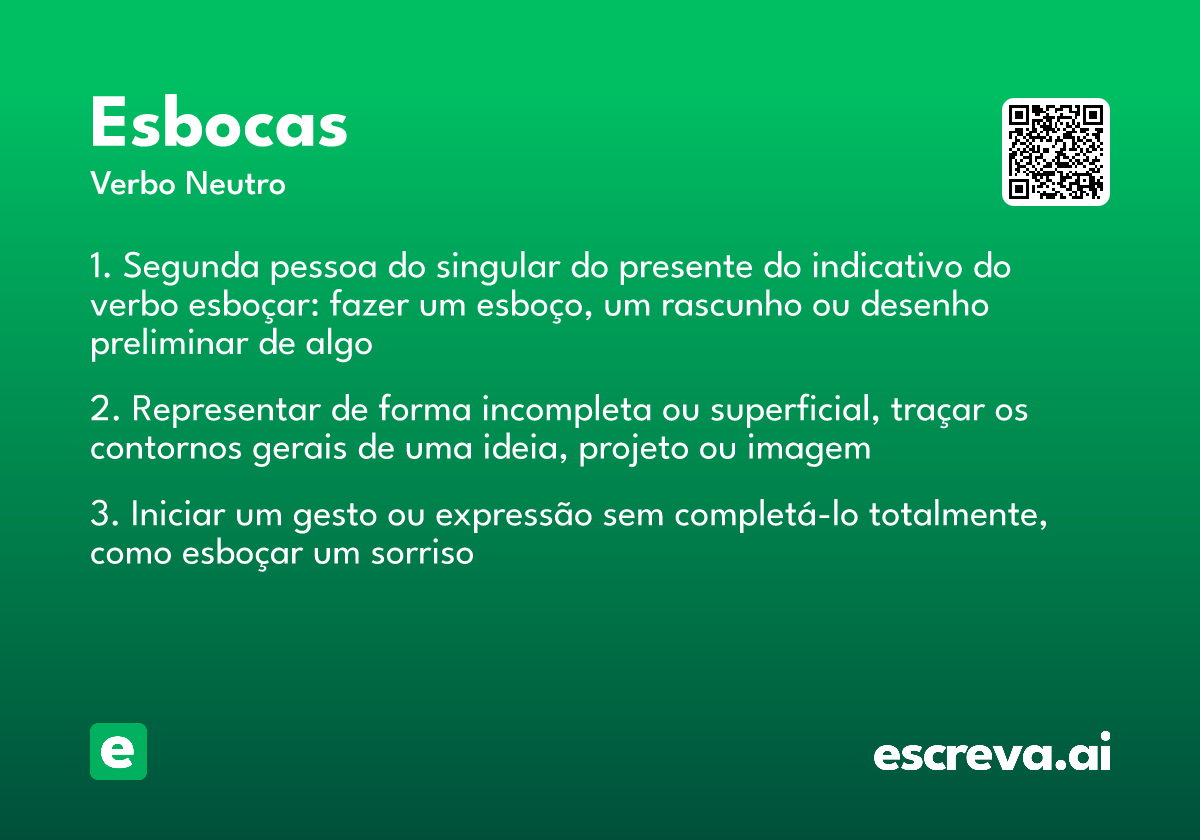 Esbocas
Verbo Neutro

1. Segunda pessoa do singular do presente do indicativo do verbo esboçar: fazer um esboço, um rascunho ou desenho preliminar de algo

2. Representar de forma incompleta ou superficial, traçar os contornos gerais de uma ideia, projeto ou imagem

3. Iniciar um gesto ou expressão sem completá-lo totalmente, como esboçar um sorriso

e

escreva.ai